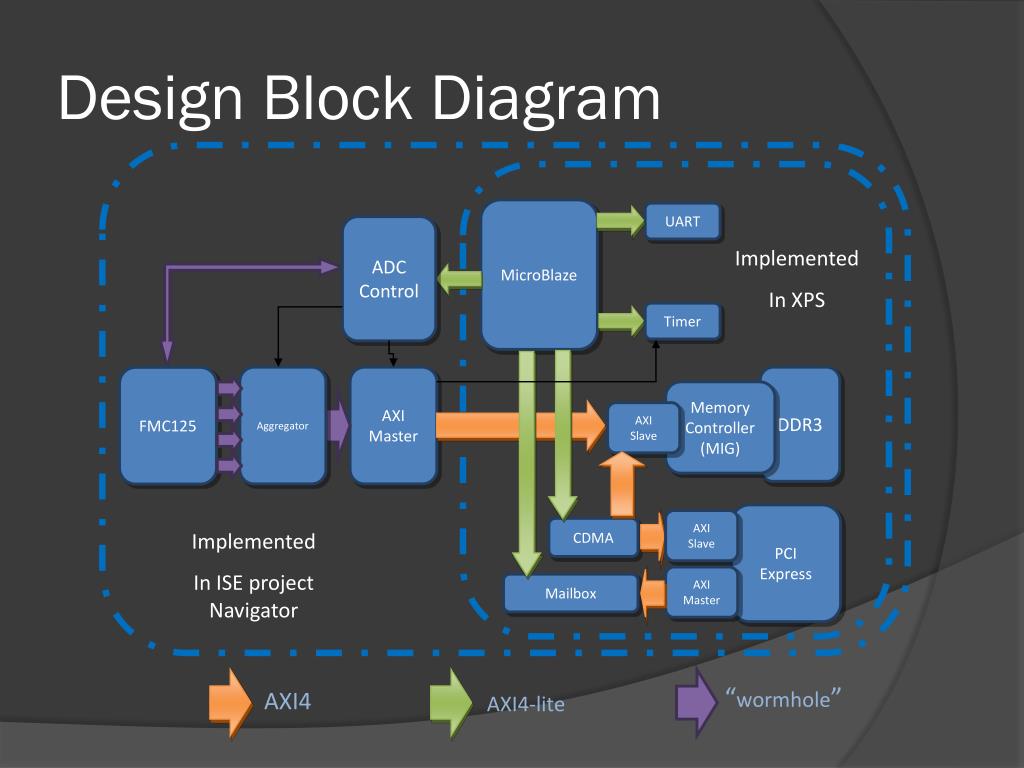 Design Block Diagram

ADC Control

MicroBlaze

UART

Timer

Implemented

In XPS

FMC125

Aggregator

AXI Master

AXI Slave

Memory Controller (MIG)

DDR3

CDMA

AXI Slave

PCI Express

Mailbox

AXI Master

Implemented

In ISE project Navigator

AXI4

AXI4-lite

“wormhole”